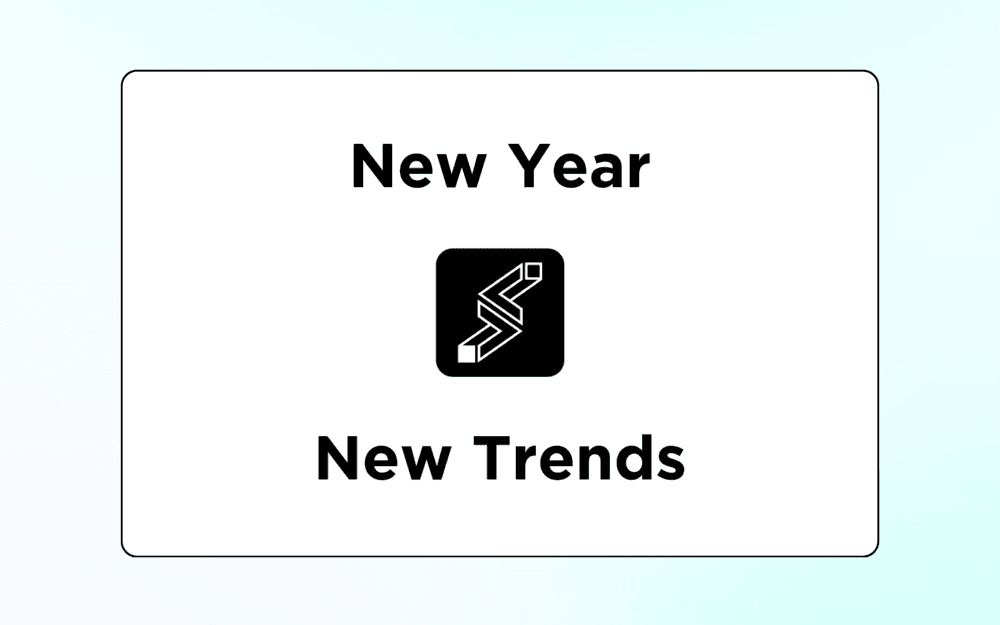 New Year

New Trends